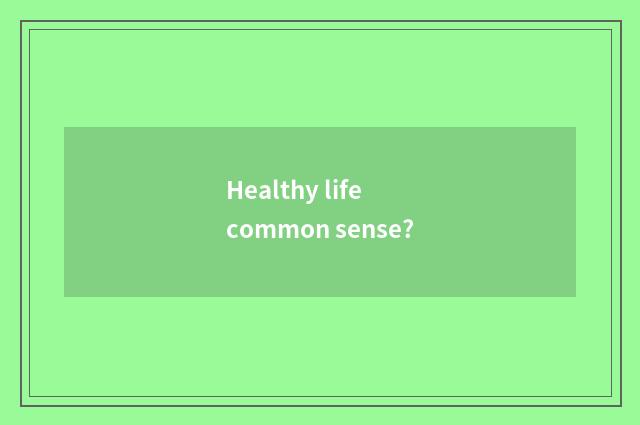 Healthy life common sense?